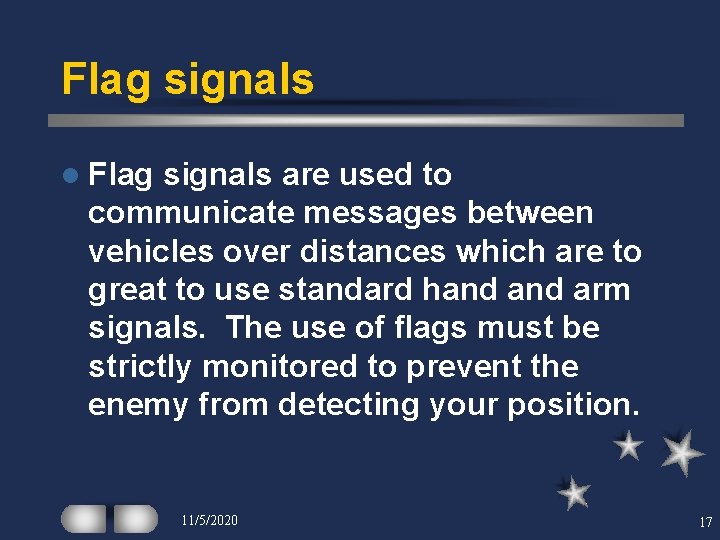 Flag signals

Flag signals are used to communicate messages between vehicles over distances which are to great to use standard hand and arm signals. The use of flags must be strictly monitored to prevent the enemy from detecting your position.

11/5/2020

17